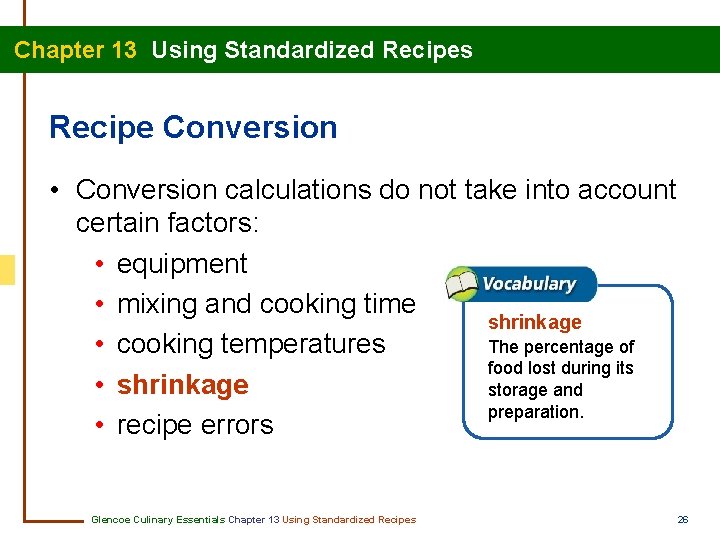 Chapter 13 Using Standardized Recipes

Recipe Conversion

• Conversion calculations do not take into account certain factors:
• equipment
• mixing and cooking time
• cooking temperatures
• shrinkage
• recipe errors

Vocabulary
shrinkage
The percentage of food lost during its storage and preparation.

Glencoe Culinary Essentials Chapter 13 Using Standardized Recipes 26